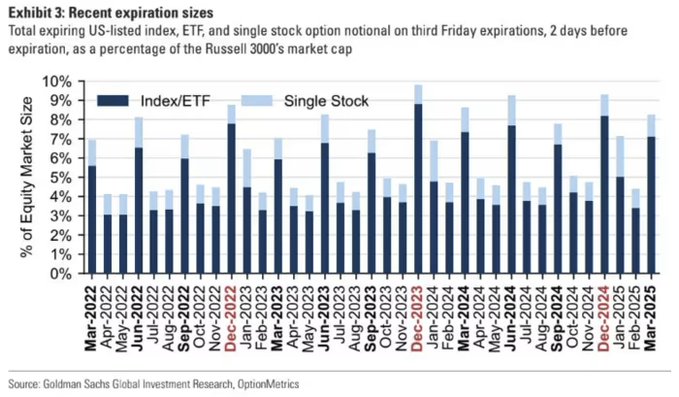 Exhibit 3: Recent expiration sizes
Total expiring US-listed index, ETF, and single stock option notional on third Friday expirations, 2 days before expiration, as a percentage of the Russell 3000's market cap

Index/ETF
Single Stock

% of Equity Market Size

10%
9%
8%
7%
6%
5%
4%
3%
2%
1%
0%

Mar-2022
Apr-2022
May-2022
Jun-2022
Jul-2022
Aug-2022
Sep-2022
Oct-2022
Nov-2022
Dec-2022
Jan-2023
Feb-2023
Mar-2023
Apr-2023
May-2023
Jun-2023
Jul-2023
Aug-2023
Sep-2023
Oct-2023
Nov-2023
Dec-2023
Jan-2024
Feb-2024
Mar-2024
Apr-2024
May-2024
Jun-2024
Jul-2024
Aug-2024
Sep-2024
Oct-2024
Nov-2024
Dec-2024
Jan-2025
Feb-2025
Mar-2025

Source: Goldman Sachs Global Investment Research, OptionMetrics